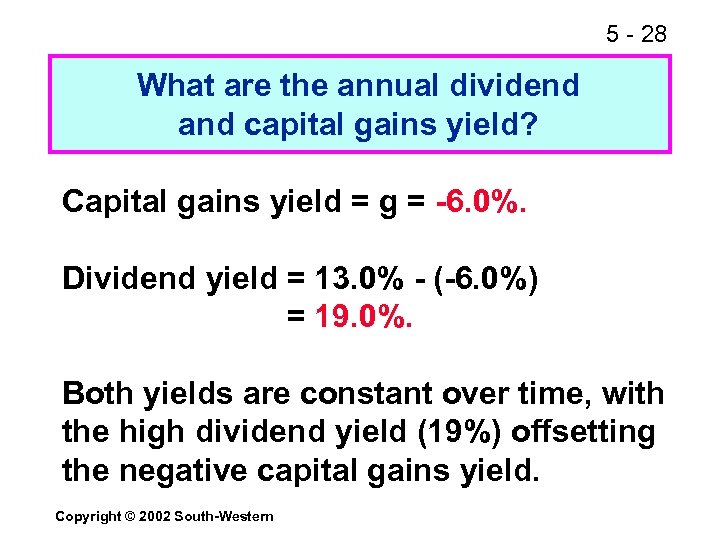 5 - 28

What are the annual dividend and capital gains yield?

Capital gains yield = g = -6.0%.

Dividend yield = 13.0% - (-6.0%)
= 19.0%.

Both yields are constant over time, with the high dividend yield (19%) offsetting the negative capital gains yield.

Copyright © 2002 South-Western